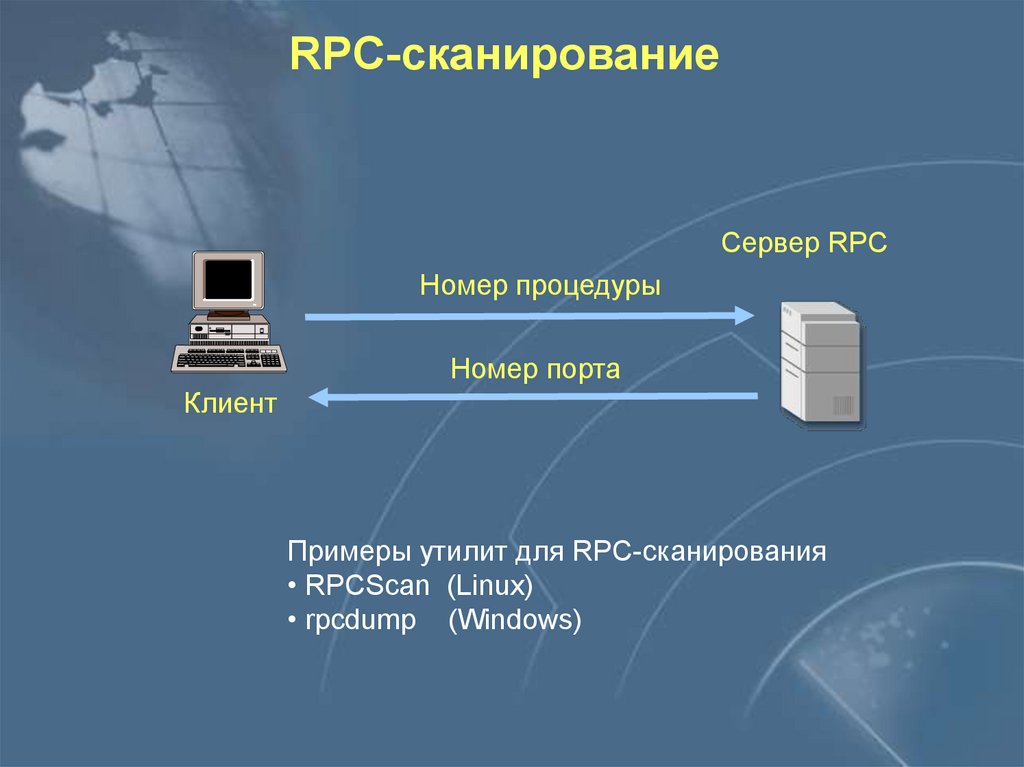 RPC-сканирование

Сервер RPC

Номер процедуры

Номер порта

Клиент

Примеры утилит для RPC-сканирования
• RPCScan (Linux)
• rpcdump (Windows)